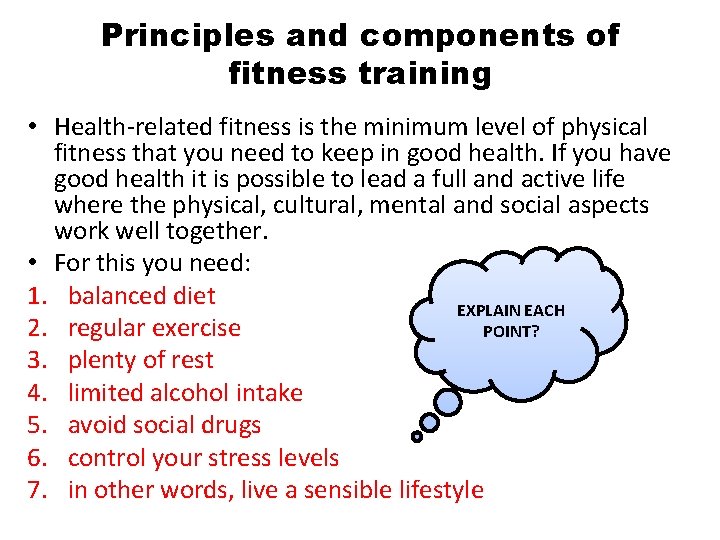 Principles and components of fitness training

• Health-related fitness is the minimum level of physical fitness that you need to keep in good health. If you have good health it is possible to lead a full and active life where the physical, cultural, mental and social aspects work well together.

• For this you need:

1. balanced diet
2. regular exercise
3. plenty of rest
4. limited alcohol intake
5. avoid social drugs
6. control your stress levels
7. in other words, live a sensible lifestyle

EXPLAIN EACH POINT?